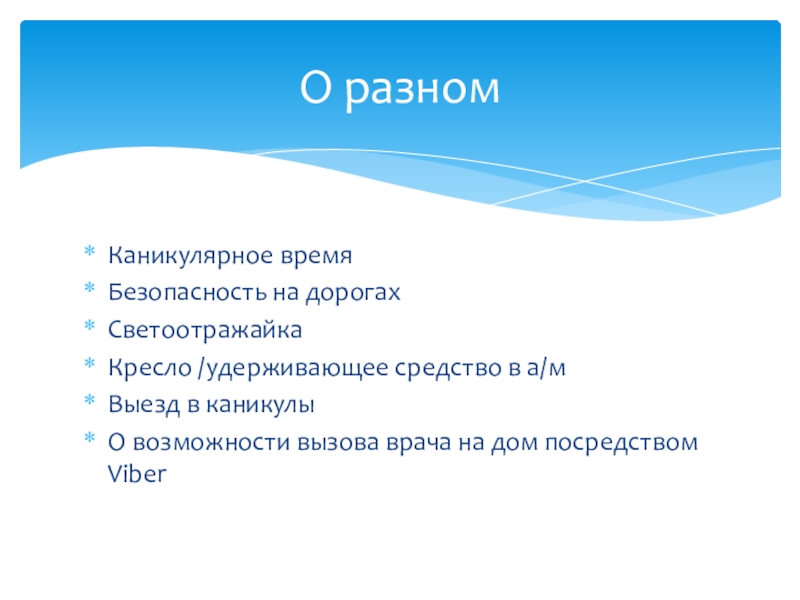 О разном

* Каникулярное время
* Безопасность на дорогах
* Светоотражайка
* Кресло /удерживающее средство в а/м
* Выезд в каникулы
* О возможности вызова врача на дом посредством Viber